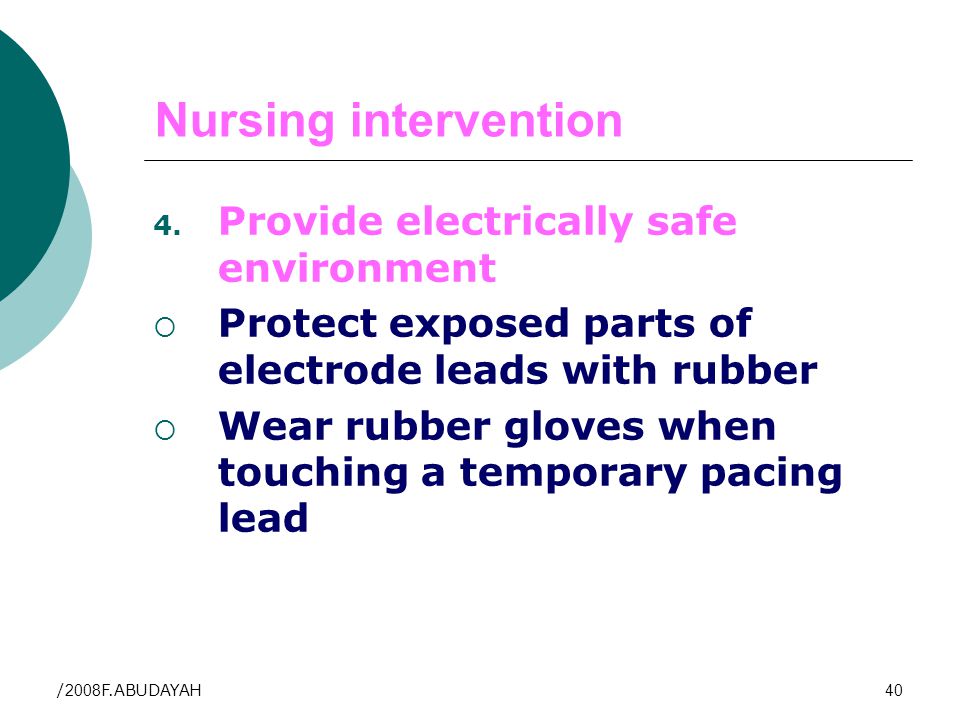 Nursing intervention

4. Provide electrically safe environment

○ Protect exposed parts of electrode leads with rubber

○ Wear rubber gloves when touching a temporary pacing lead

/2008F.ABUDAYAH

40